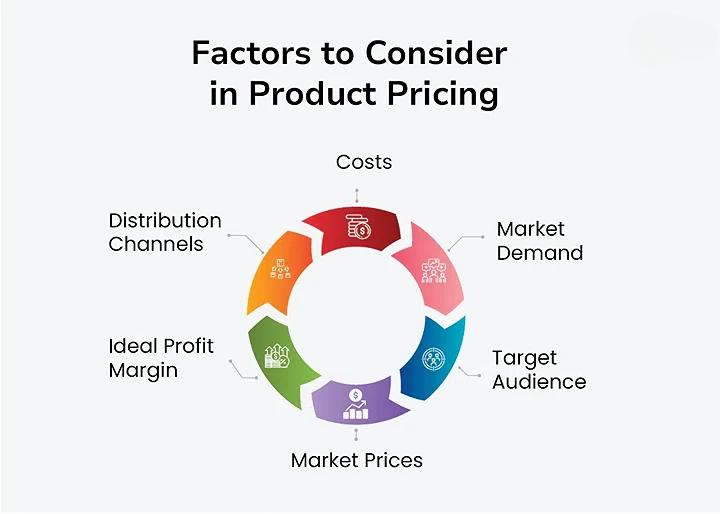 Factors to Consider in Product Pricing

Costs

Market Demand

Target Audience

Market Prices

Ideal Profit Margin

Distribution Channels